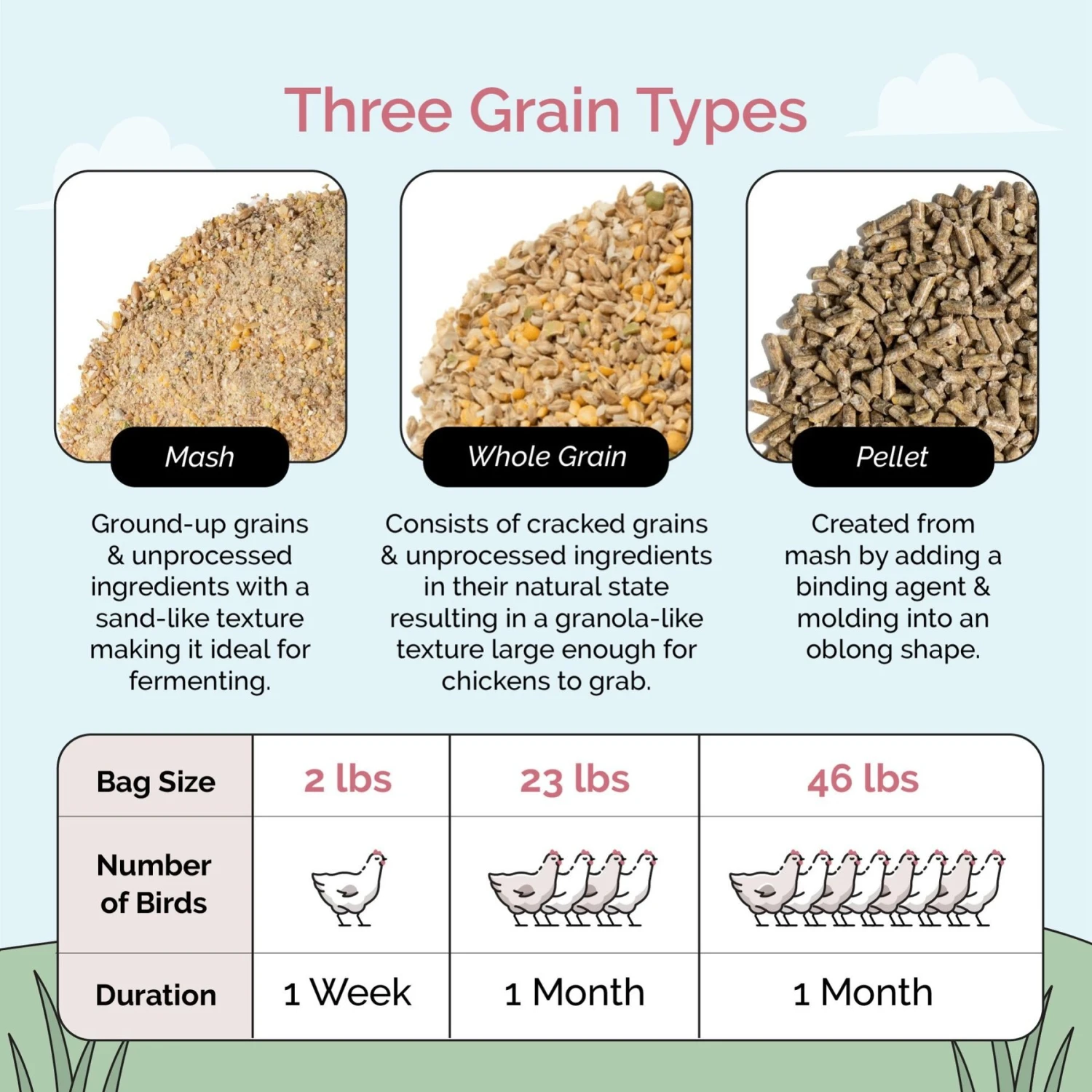 Three Grain Types

Mash

Ground-up grains & unprocessed ingredients with a sand-like texture making it ideal for fermenting.

Whole Grain

Consists of cracked grains & unprocessed ingredients in their natural state resulting in a granola-like texture large enough for chickens to grab.

Pellet

Created from mash by adding a binding agent & molding into an oblong shape.

| Bag Size | 2 lbs | 23 lbs | 46 lbs |
|---|---|---|---|
| Number of Birds | | | |
| Duration | 1 Week | 1 Month | 1 Month |